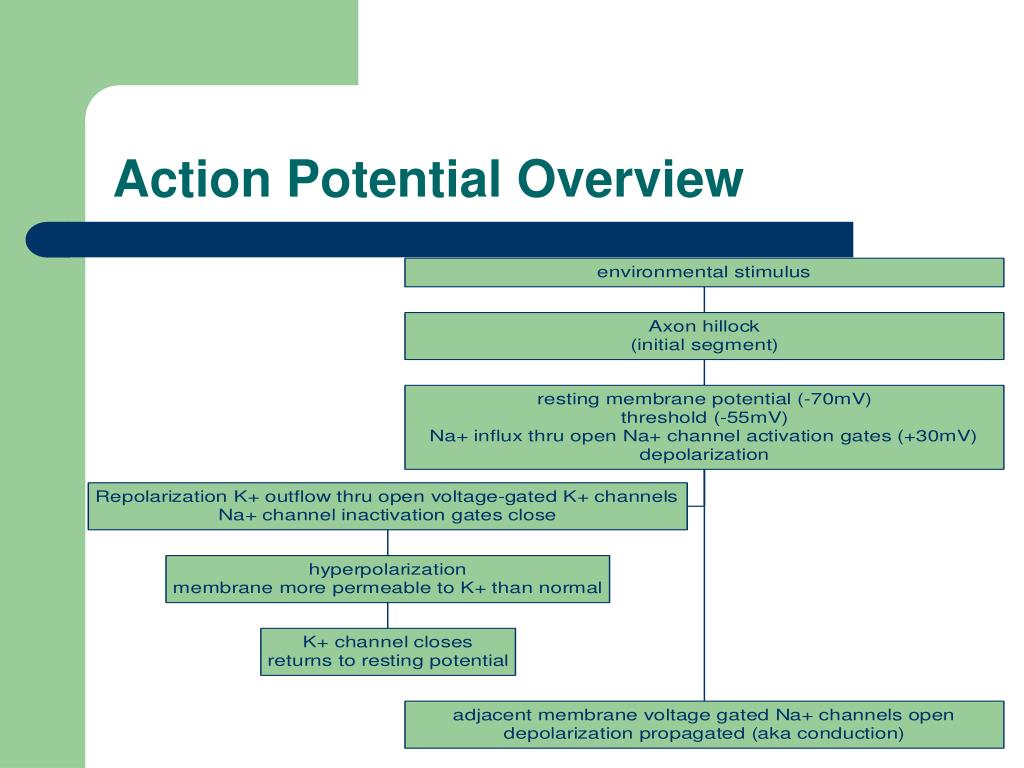 Action Potential Overview

environmental stimulus

Axon hillock
(initial segment)

resting membrane potential (-70mV)
threshold (-55mV)
Na+ influx thru open Na+ channel activation gates (+30mV)
depolarization

Repolarization K+ outflow thru open voltage-gated K+ channels
Na+ channel inactivation gates close

hyperpolarization
membrane more permeable to K+ than normal

K+ channel closes
returns to resting potential

adjacent membrane voltage gated Na+ channels open
depolarization propagated (aka conduction)